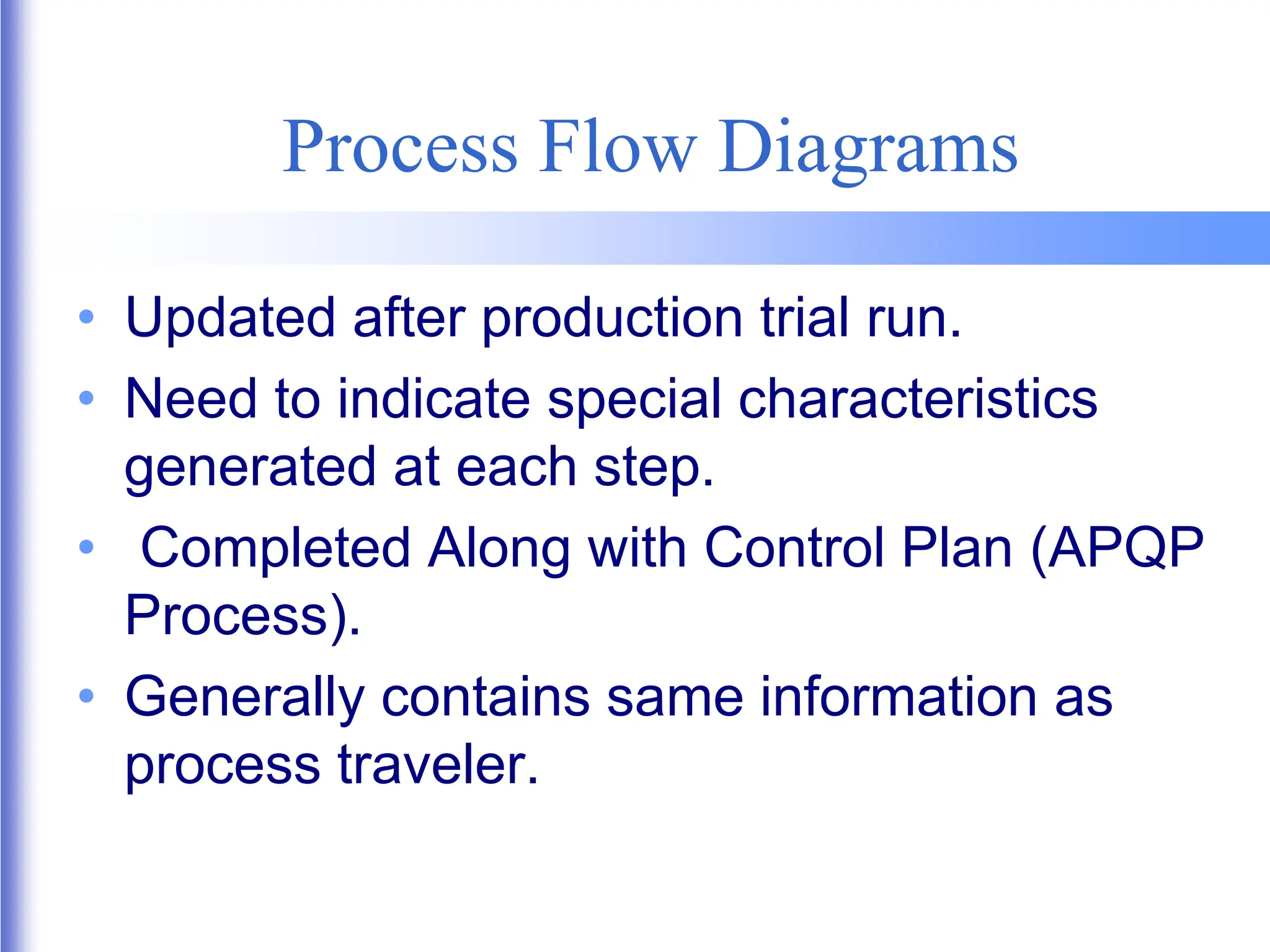 Process Flow Diagrams

• Updated after production trial run.
• Need to indicate special characteristics generated at each step.
• Completed Along with Control Plan (APQP Process).
• Generally contains same information as process traveler.